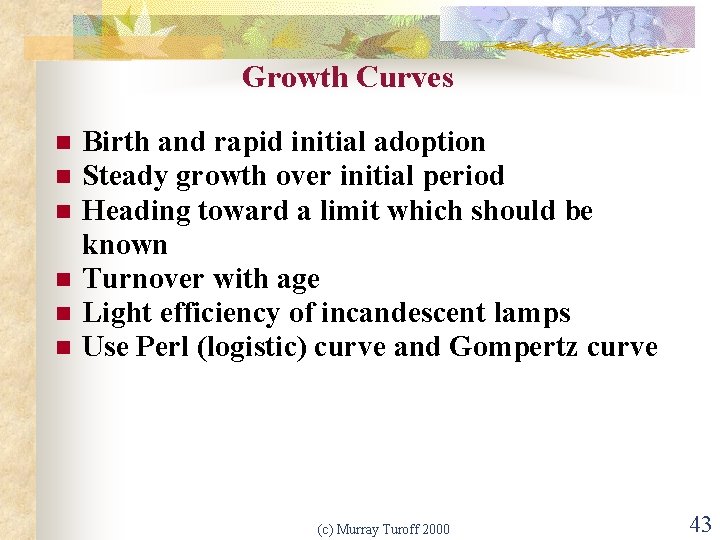 Growth Curves

- Birth and rapid initial adoption
- Steady growth over initial period
- Heading toward a limit which should be known
- Turnover with age
- Light efficiency of incandescent lamps
- Use Perl (logistic) curve and Gompertz curve

(c) Murray Turoff 2000

43